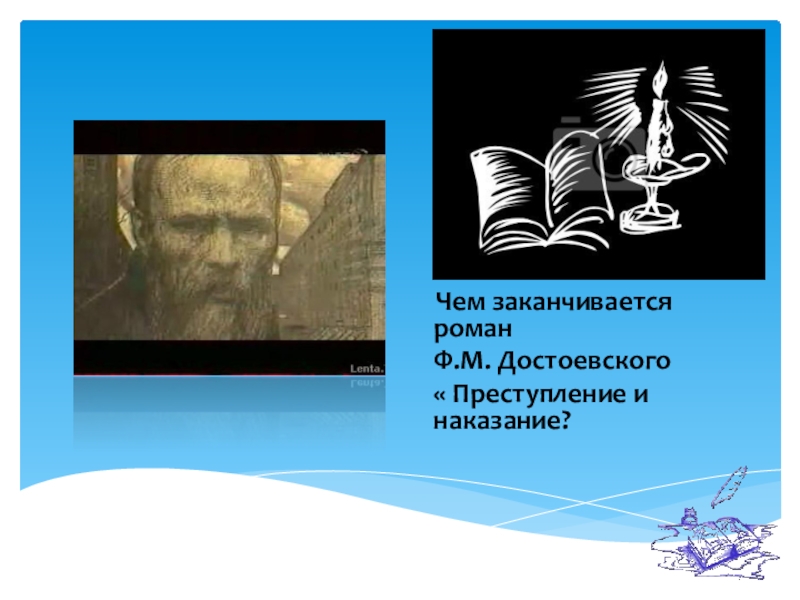 Lenta.

Чем заканчивается роман

Ф.М. Достоевского

« Преступление и наказание?